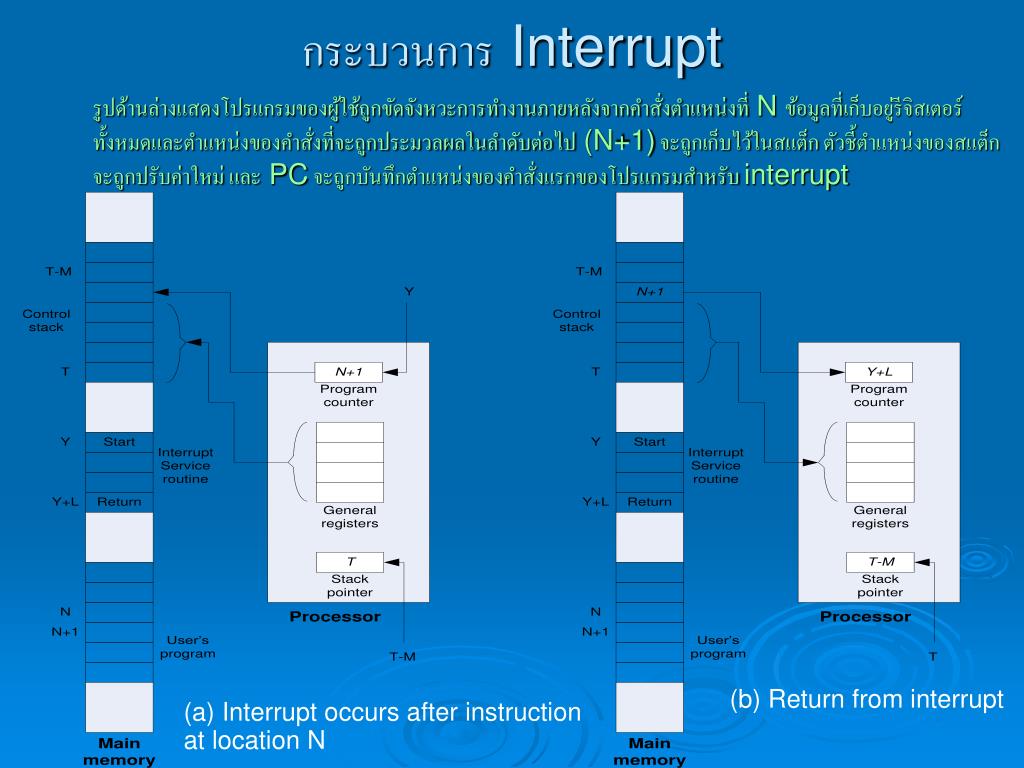 กระบวนการ Interrupt

รูปด้านล่างแสดงโปรแกรมของผู้ใช้ถูกขัดจังหวะการทำงานภายหลังจากคำสั่งตำแหน่งที่ N ข้อมูลที่เก็บอยู่รีจิสเตอร์ทั้งหมดและตำแหน่งของคำสั่งที่จะถูกประมวลผลในลำดับต่อไป (N+1) จะถูกเก็บไว้ในสแต็ก ตัวชี้ตำแหน่งของสแต็กจะถูกปรับค่าใหม่ และ PC จะถูกบันทึกตำแหน่งของคำสั่งแรกของโปรแกรมสำหรับ interrupt

T-M
Control stack
T
Y
Start
Interrupt Service routine
Y+L
Return
N
N+1
User's program
Main memory
Y
N+1
Program counter
General registers
T
Stack pointer
Processor
T-M

(a) Interrupt occurs after instruction at location N

T-M
N+1
Control stack
T
Y
Start
Interrupt Service routine
Y+L
Return
N
N+1
User's program
Main memory
Y+L
Program counter
General registers
T-M
Stack pointer
Processor
T

(b) Return from interrupt